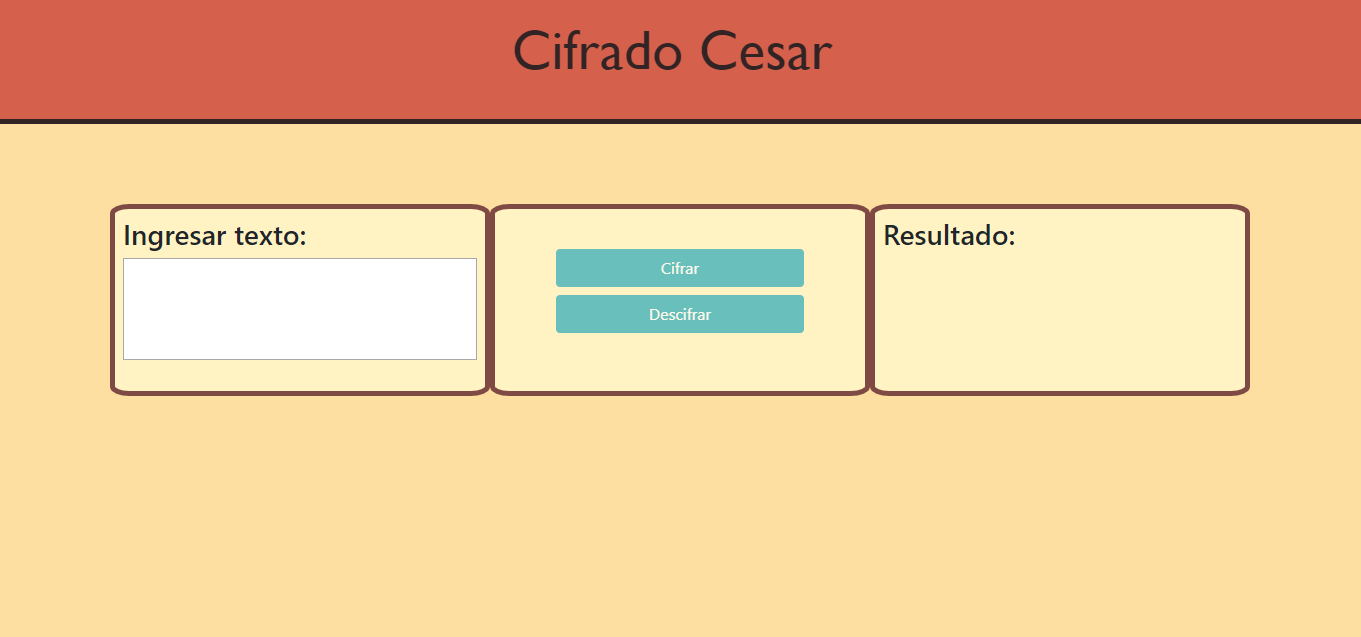 Cifrado Cesar

Ingresar texto:

Cifrar

Descifrar

Resultado: